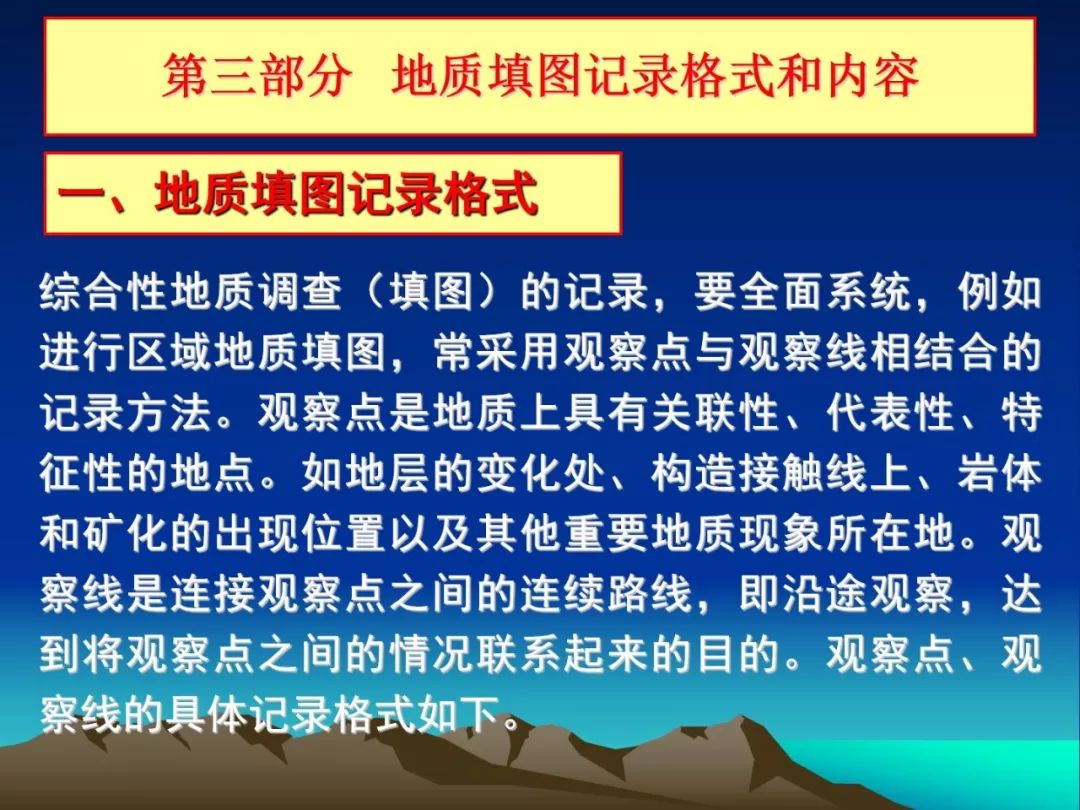 第三部分　地质填图记录格式和内容

一、地质填图记录格式

综合性地质调查（填图）的记录，要全面系统，例如进行区域地质填图，常采用观察点与观察线相结合的记录方法。观察点是地质上具有关联性、代表性、特征性的地点。如地层的变化处、构造接触线上、岩体和矿化的出现位置以及其他重要地质现象所在地。观察线是连接观察点之间的连续路线，即沿途观察，达到将观察点之间的情况联系起来的目的。观察点、观察线的具体记录格式如下。